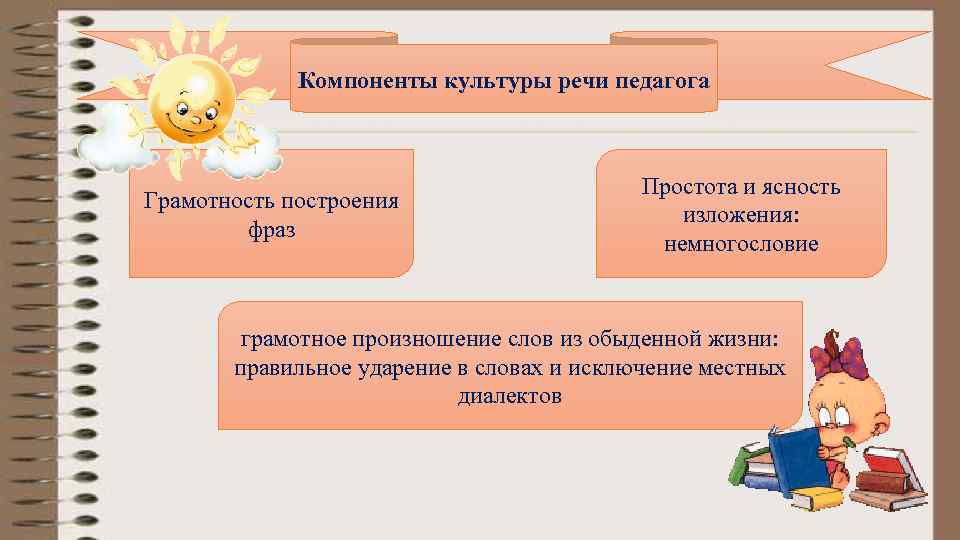 Компоненты культуры речи педагога

Грамотность построения фраз

Простота и ясность изложения: немногословие

грамотное произношение слов из обыденной жизни: правильное ударение в словах и исключение местных диалектов